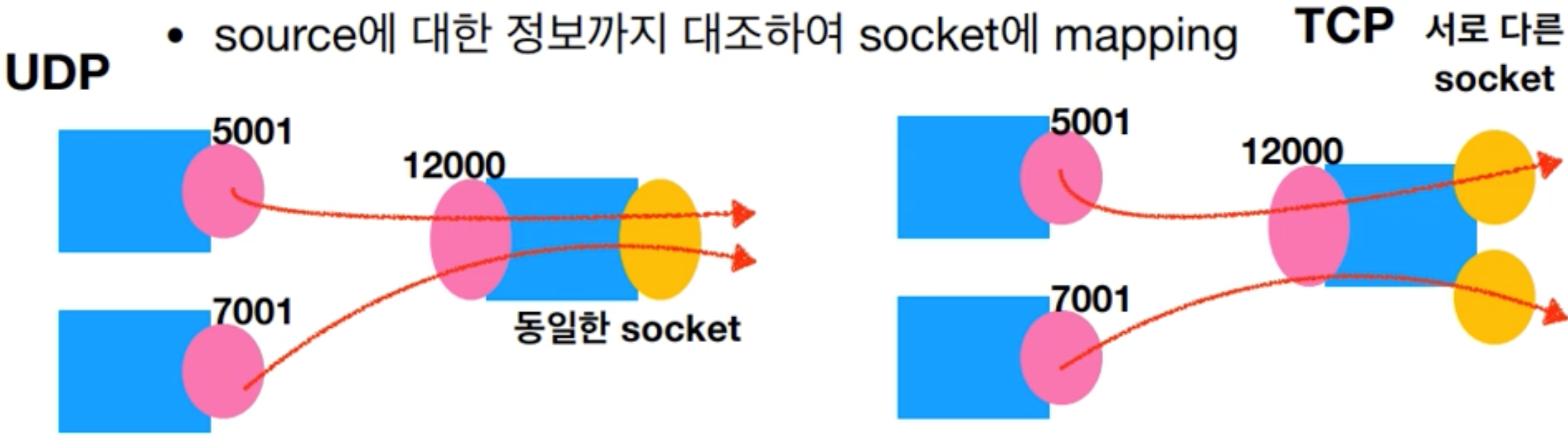 • source에 대한 정보까지 대조하여 socket에 mapping

UDP

5001

12000

7001

동일한 socket

TCP

서로 다른 socket

5001

12000

7001